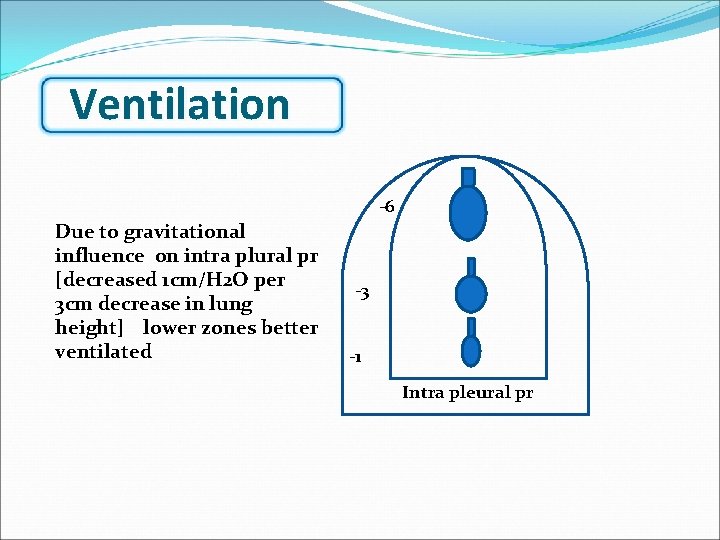 Ventilation

Due to gravitational influence on intra plural pr [decreased 1cm/H2O per 3cm decrease in lung height] lower zones better ventilated

-6

-3

-1

Intra pleural pr